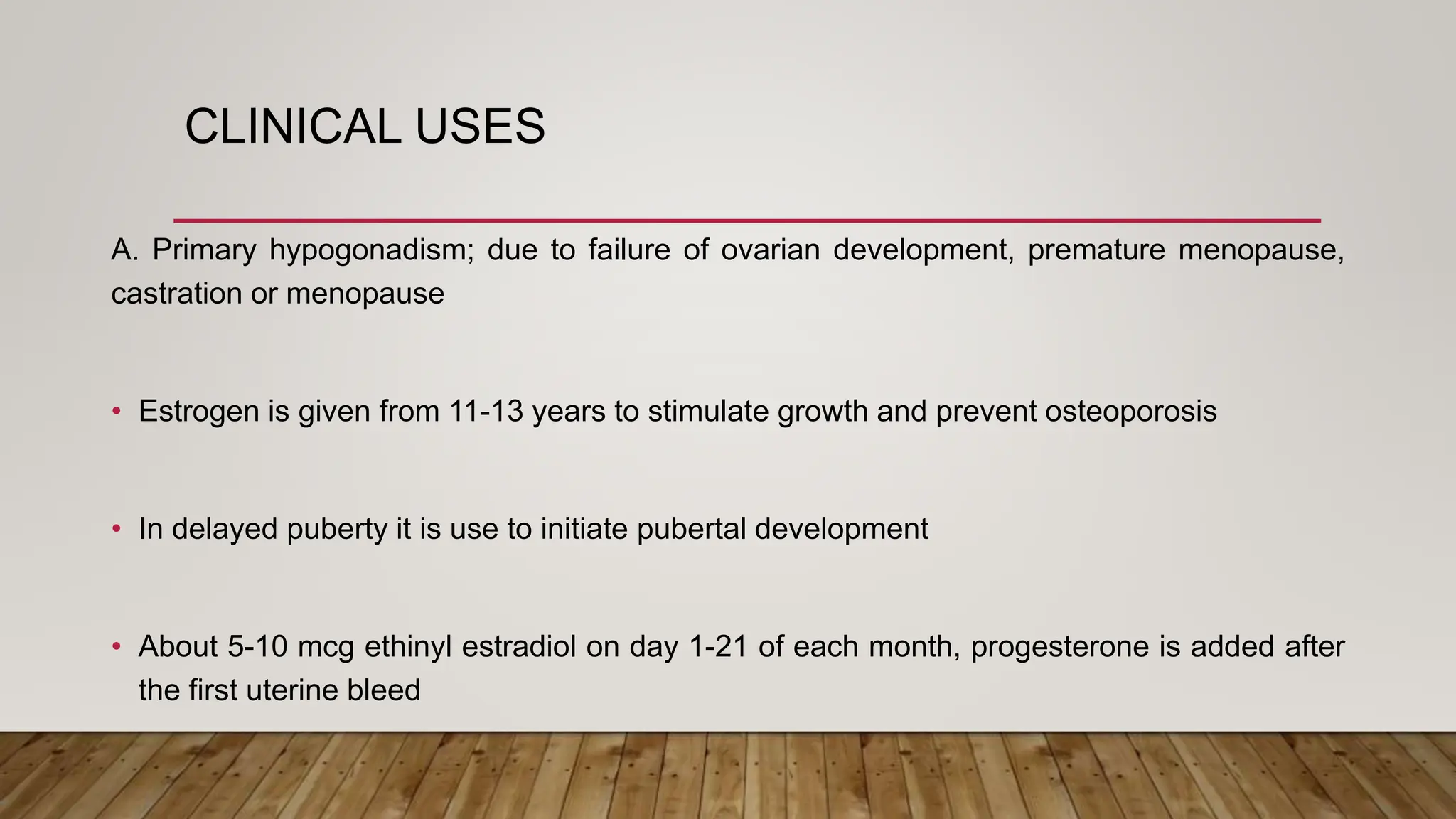 CLINICAL USES

A. Primary hypogonadism; due to failure of ovarian development, premature menopause, castration or menopause

• Estrogen is given from 11-13 years to stimulate growth and prevent osteoporosis

• In delayed puberty it is use to initiate pubertal development

• About 5-10 mcg ethinyl estradiol on day 1-21 of each month, progesterone is added after the first uterine bleed